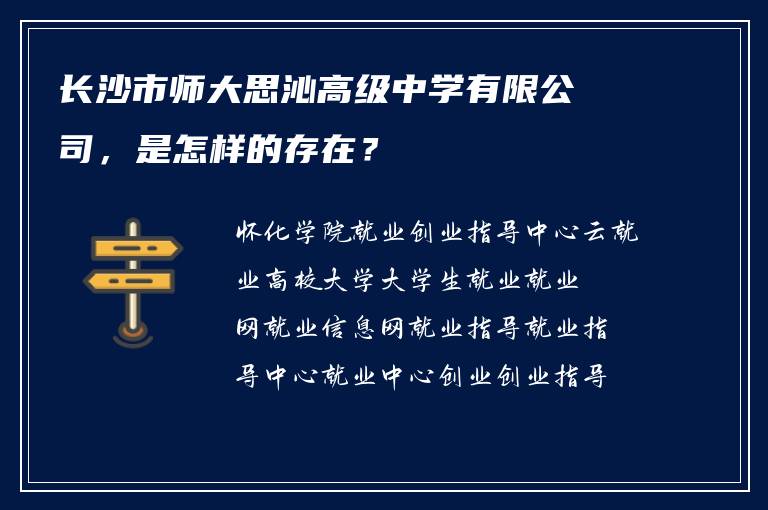 长沙市师大思沁高级中学有限公司，是怎样的存在？

怀化学院就业创业指导中心云就业高校大学大学生就业就业网就业信息网就业指导就业指导中心就业中心创业创业指导